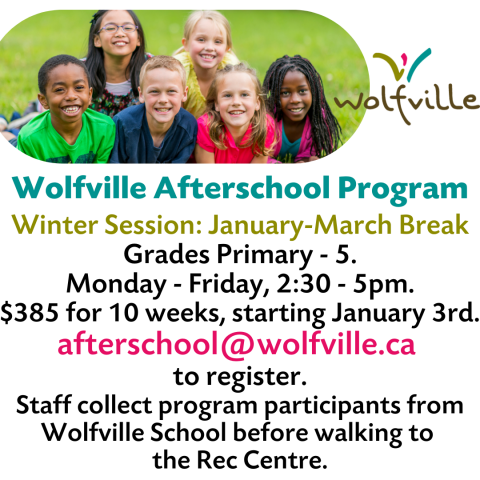 wolfville

Wolfville Afterschool Program

Winter Session: January-March Break

Grades Primary - 5.
Monday - Friday, 2:30 - 5pm.
$385 for 10 weeks, starting January 3rd.

afterschool@wolfville.ca
to register.

Staff collect program participants from Wolfville School before walking to the Rec Centre.